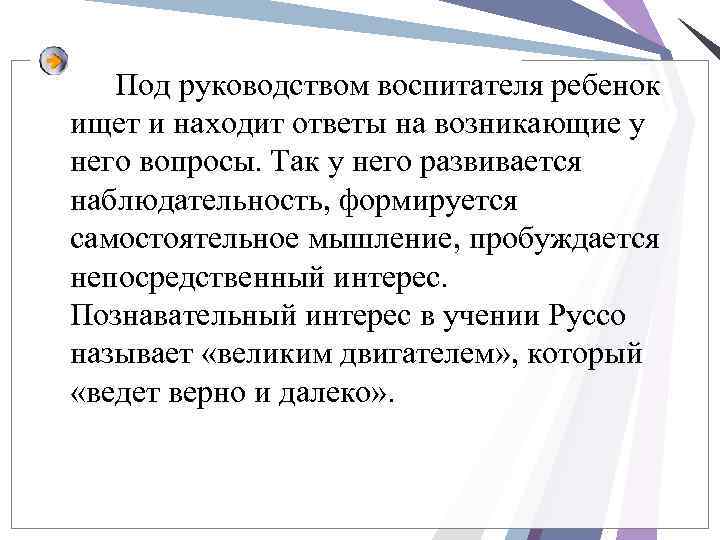 Под руководством воспитателя ребенок ищет и находит ответы на возникающие у него вопросы. Так у него развивается наблюдательность, формируется самостоятельное мышление, пробуждается непосредственный интерес. Познавательный интерес в учении Руссо называет «великим двигателем», который «ведет верно и далеко».